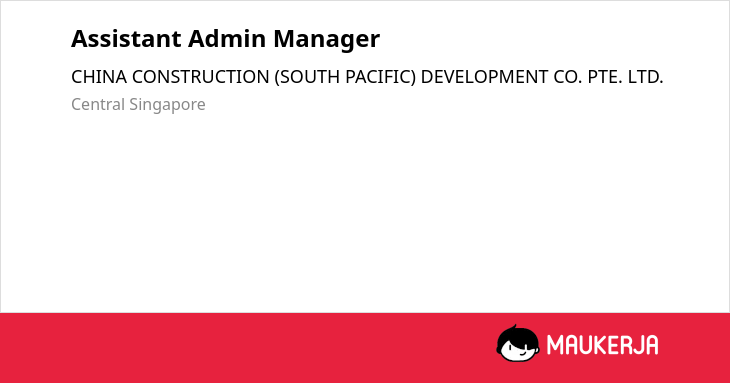 Assistant Admin Manager

CHINA CONSTRUCTION (SOUTH PACIFIC) DEVELOPMENT CO. PTE. LTD.

Central Singapore

MAUKERJA